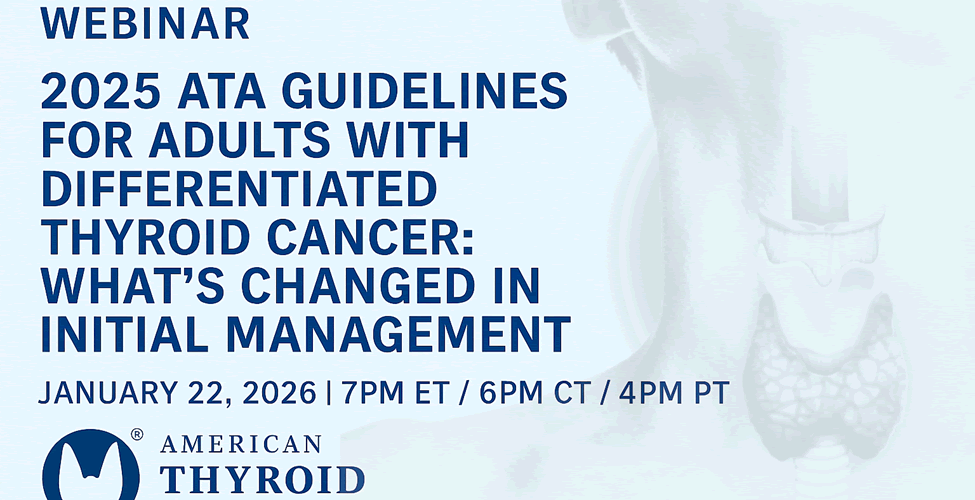 WEBINAR

2025 ATA GUIDELINES FOR ADULTS WITH DIFFERENTIATED THYROID CANCER: WHAT'S CHANGED IN INITIAL MANAGEMENT

JANUARY 22, 2026 | 7PM ET / 6PM CT / 4PM PT

®
AMERICAN
THYROID